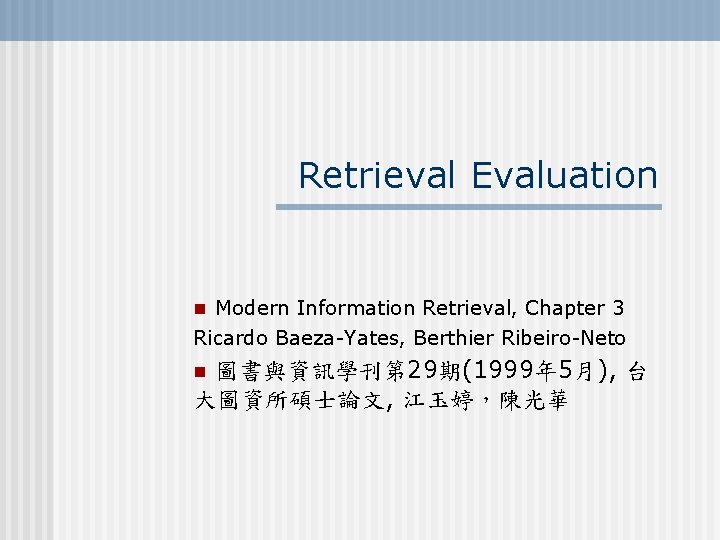 Retrieval Evaluation

Modern Information Retrieval, Chapter 3 Ricardo Baeza-Yates, Berthier Ribeiro-Neto

圖書與資訊學刊第29期(1999年5月), 台大圖資所碩士論文, 江玉婷，陳光華